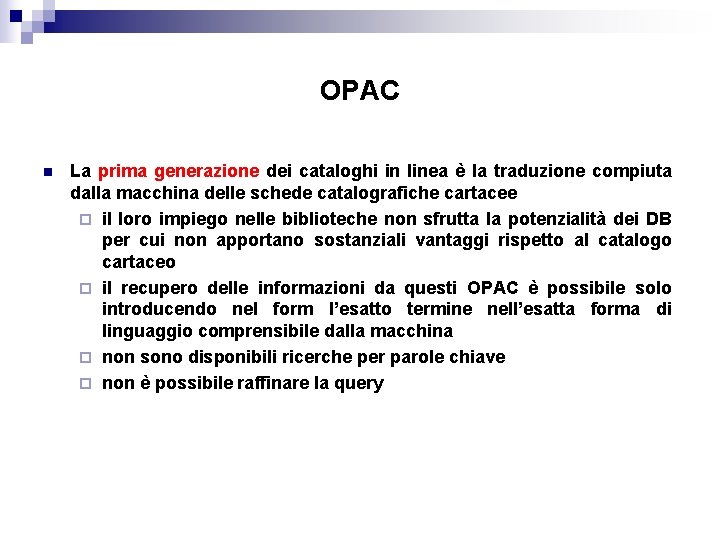 OPAC

La prima generazione dei cataloghi in linea è la traduzione compiuta dalla macchina delle schede catalografiche cartacee

il loro impiego nelle biblioteche non sfrutta la potenzialità dei DB per cui non apportano sostanziali vantaggi rispetto al catalogo cartaceo

il recupero delle informazioni da questi OPAC è possibile solo introducendo nel form l'esatto termine nell'esatta forma di linguaggio comprensibile dalla macchina

non sono disponibili ricerche per parole chiave

non è possibile raffinare la query